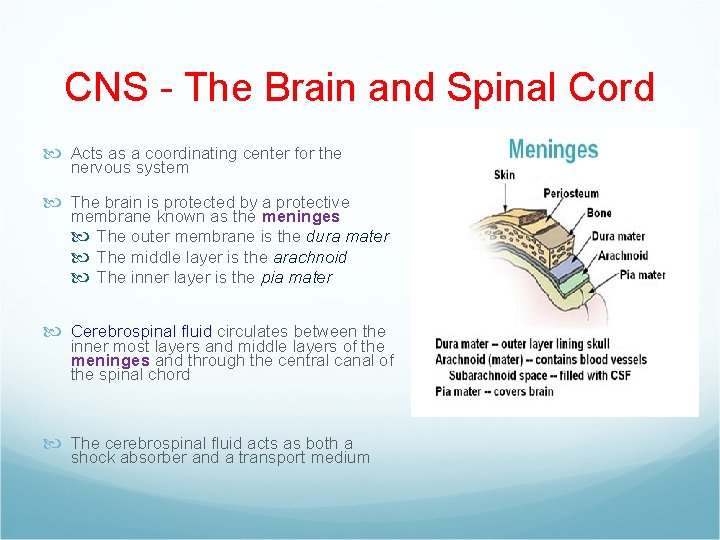 CNS - The Brain and Spinal Cord

Acts as a coordinating center for the nervous system

The brain is protected by a protective membrane known as the meninges

The outer membrane is the dura mater

The middle layer is the arachnoid

The inner layer is the pia mater

Cerebrospinal fluid circulates between the inner most layers and middle layers of the meninges and through the central canal of the spinal chord

The cerebrospinal fluid acts as both a shock absorber and a transport medium

Meninges

Skin

Periosteum

Bone

Dura mater

Arachnoid

Pia mater

Dura mater -- outer layer lining skull
Arachnoid (mater) -- contains blood vessels
Subarachnoid space -- filled with CSF
Pia mater -- covers brain